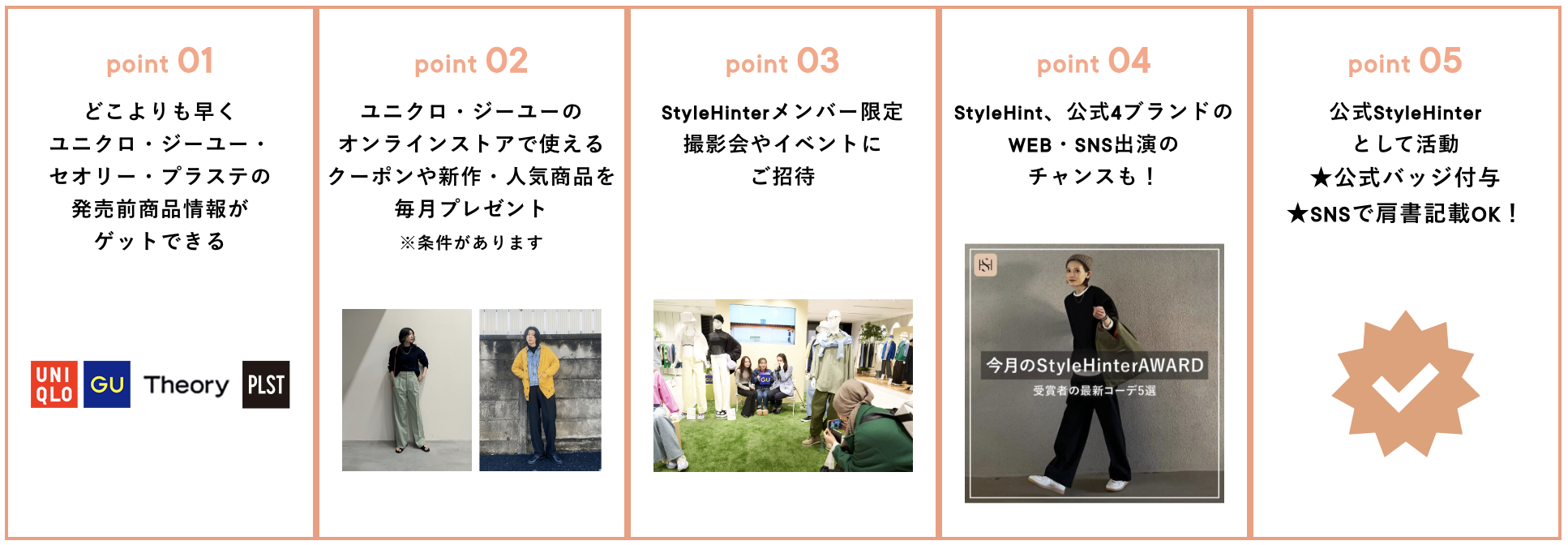 point 01

どこよりも早く
ユニクロ・ジーユー・
セオリー・プラステの
発売前商品情報が
ゲットできる

UNI QLO
GU
Theory
PLST

point 02

ユニクロ・ジーユーの
オンラインストアで使える
クーポンや新作・人気商品を
毎月プレゼント
※条件があります

point 03

StyleHinterメンバー限定
撮影会やイベントに
ご招待

GU

point 04

StyleHint、公式4ブランドの
WEB・SNS出演の
チャンスも！

今月のStyleHinterAWARD
受賞者の最新コーデ5選

point 05

公式StyleHinter
として活動
★公式バッジ付与
★SNSで肩書記載OK！